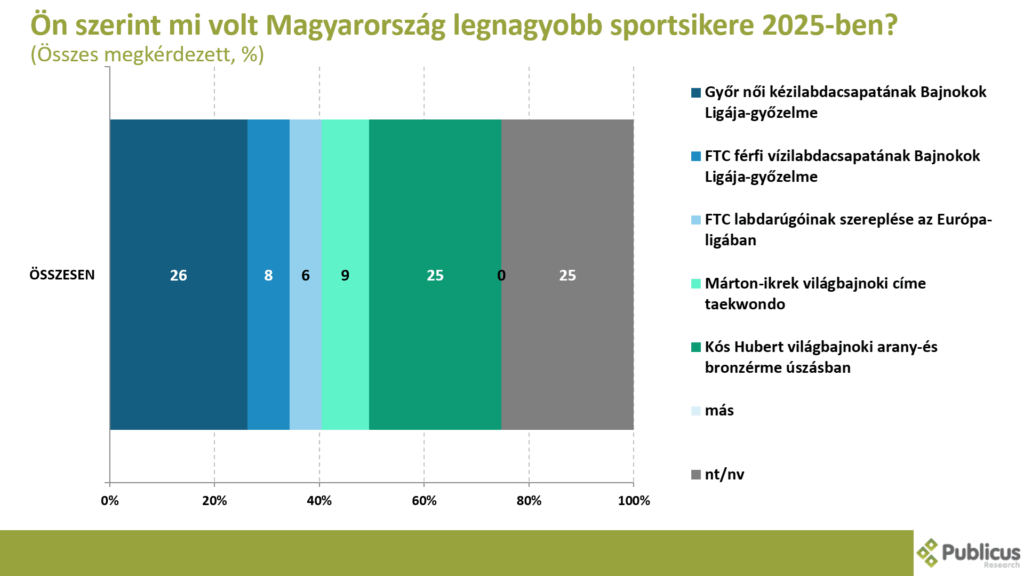 Ön szerint mi volt Magyarország legnagyobb sportsikere 2025-ben?
(Összes megkérdezett, %)

ÖSSZESEN

26
8
6
9
25
0
25

0%
20%
40%
60%
80%
100%

Győr női kézilabdacsapatának Bajnokok Ligája-győzelme

FTC férfi vízilabdacsapatának Bajnokok Ligája-győzelme

FTC labdarúgóinak szereplése az Európa-ligában

Márton-ikrek világbajnoki címe taekwondo

Kós Hubert világbajnoki arany-és bronzérme úszásban

más

nt/nv

Publicus Research